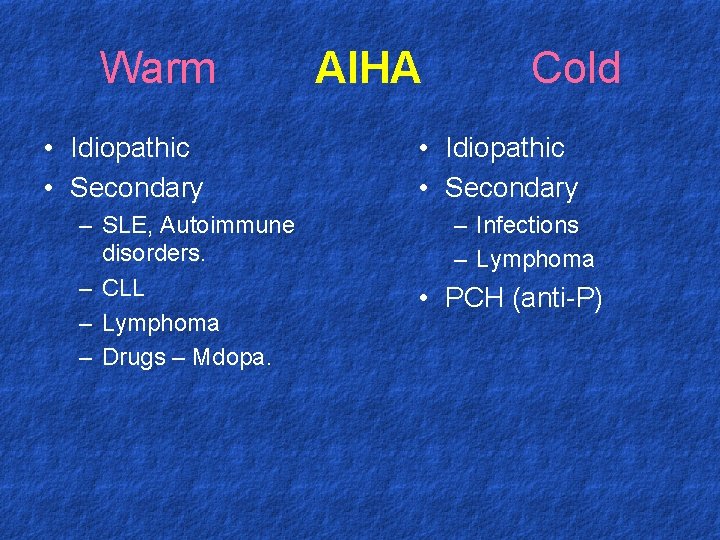 Warm AIHA Cold

• Idiopathic
• Secondary
– SLE, Autoimmune disorders.
– CLL
– Lymphoma
– Drugs – Mdopa.

• Idiopathic
• Secondary
– Infections
– Lymphoma
• PCH (anti-P)